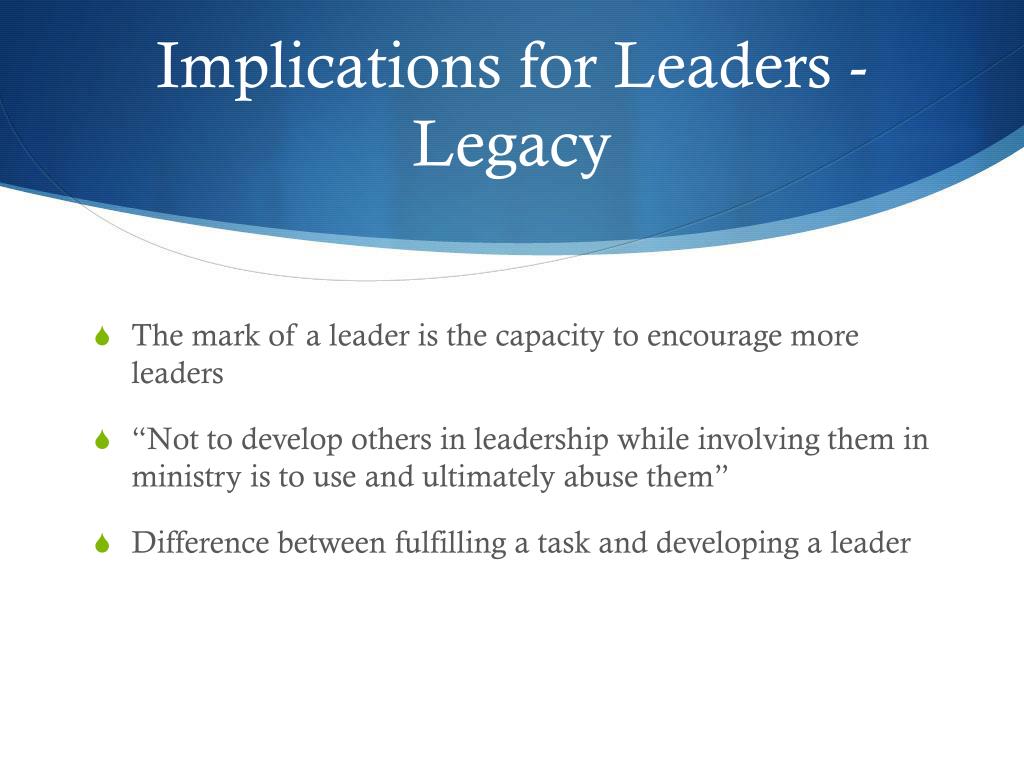 Implications for Leaders - Legacy

The mark of a leader is the capacity to encourage more leaders

“Not to develop others in leadership while involving them in ministry is to use and ultimately abuse them”

Difference between fulfilling a task and developing a leader